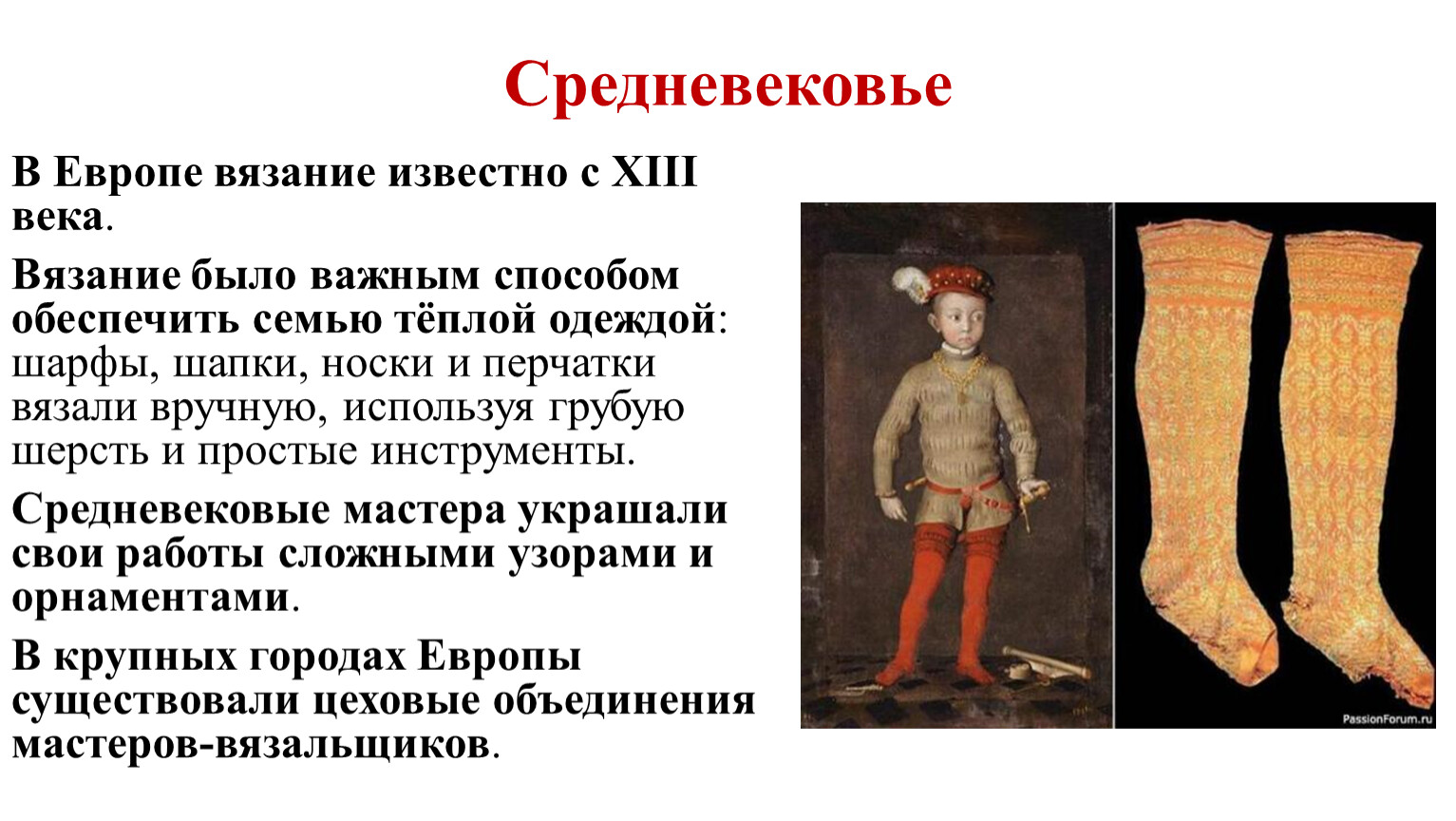 Средневековье

В Европе вязание известно с XIII века.

Вязание было важным способом обеспечить семью тёплой одеждой: шарфы, шапки, носки и перчатки вязали вручную, используя грубую шерсть и простые инструменты.

Средневековые мастера украшали свои работы сложными узорами и орнаментами.

В крупных городах Европы существовали цеховые объединения мастеров-вязальщиков.

PassionForum.ru